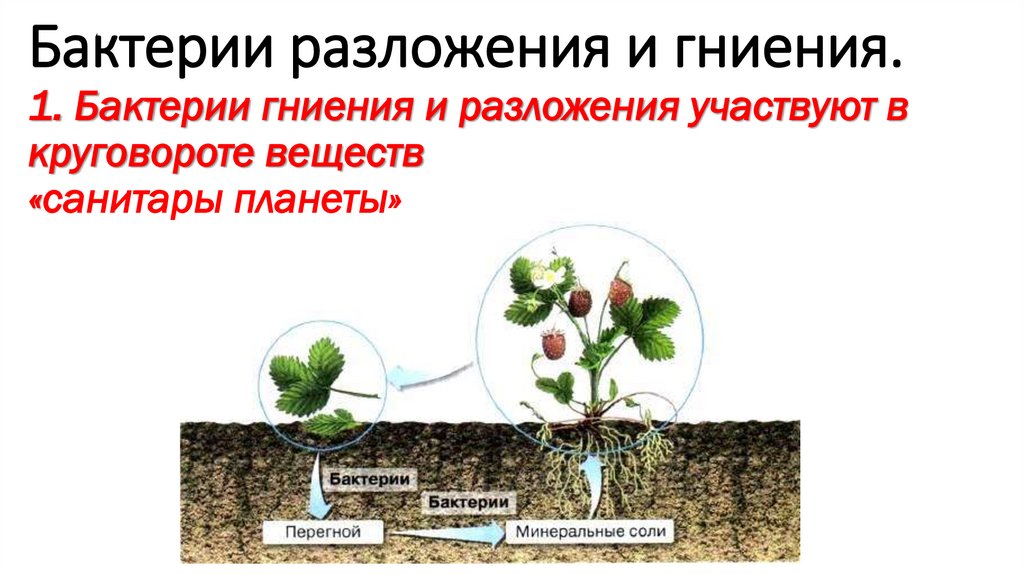 Бактерии разложения и гниения.

1. Бактерии гниения и разложения участвуют в круговороте веществ
«санитары планеты»

Бактерии
Бактерии
Перегной
Минеральные соли